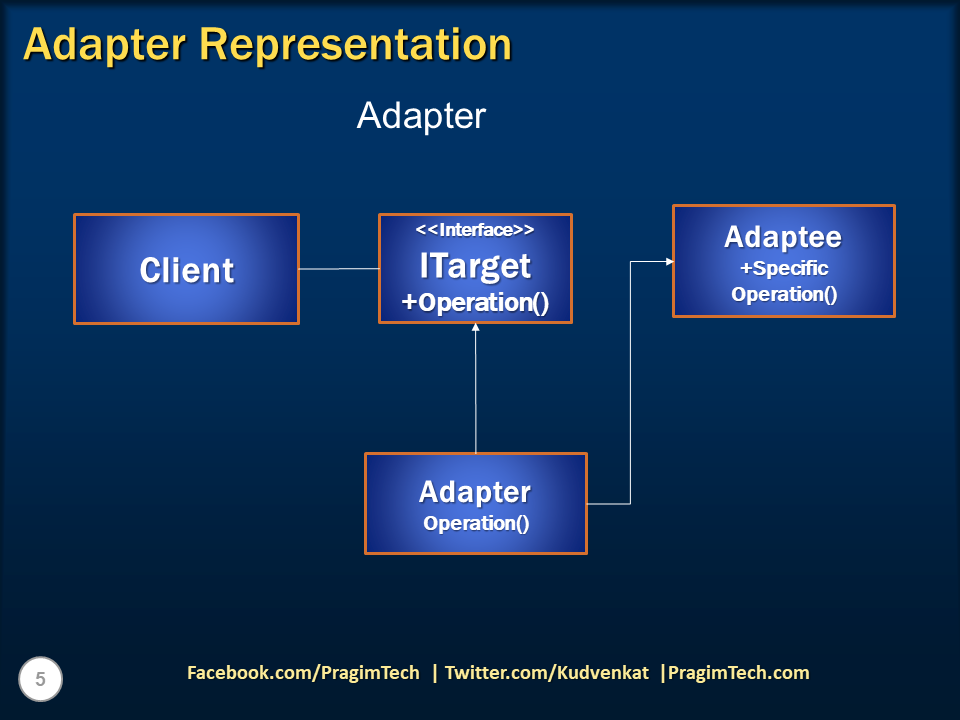 Adapter Representation

Adapter

Client

<<Interface>>
ITarget
+Operation()

Adaptee
+Specific Operation()

Adapter
Operation()

5

Facebook.com/PragimTech | Twitter.com/Kudvenkat |PragimTech.com